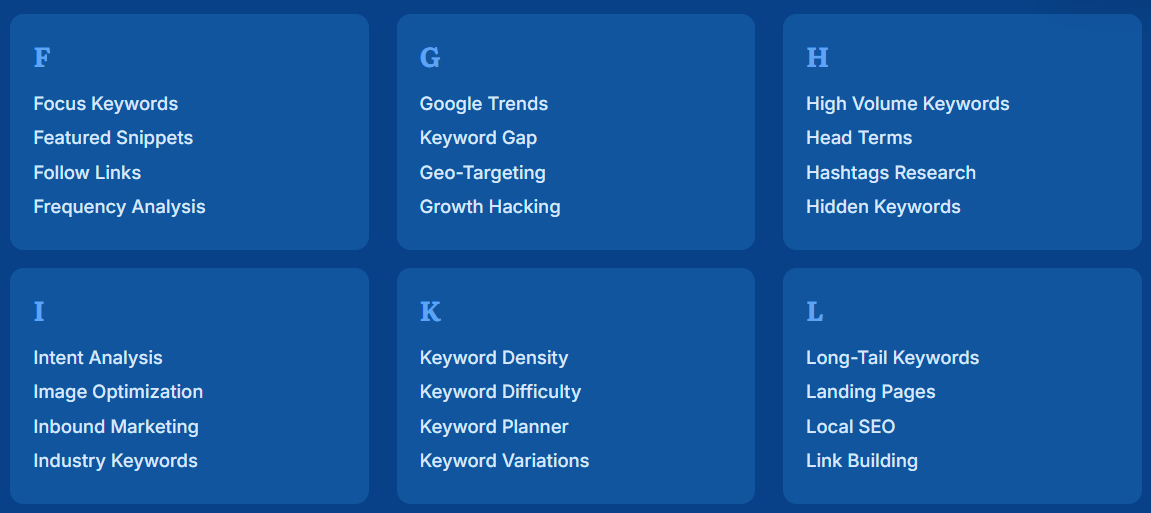 F

Focus Keywords
Featured Snippets
Follow Links
Frequency Analysis

G

Google Trends
Keyword Gap
Geo-Targeting
Growth Hacking

H

High Volume Keywords
Head Terms
Hashtags Research
Hidden Keywords

I

Intent Analysis
Image Optimization
Inbound Marketing
Industry Keywords

K

Keyword Density
Keyword Difficulty
Keyword Planner
Keyword Variations

L

Long-Tail Keywords
Landing Pages
Local SEO
Link Building